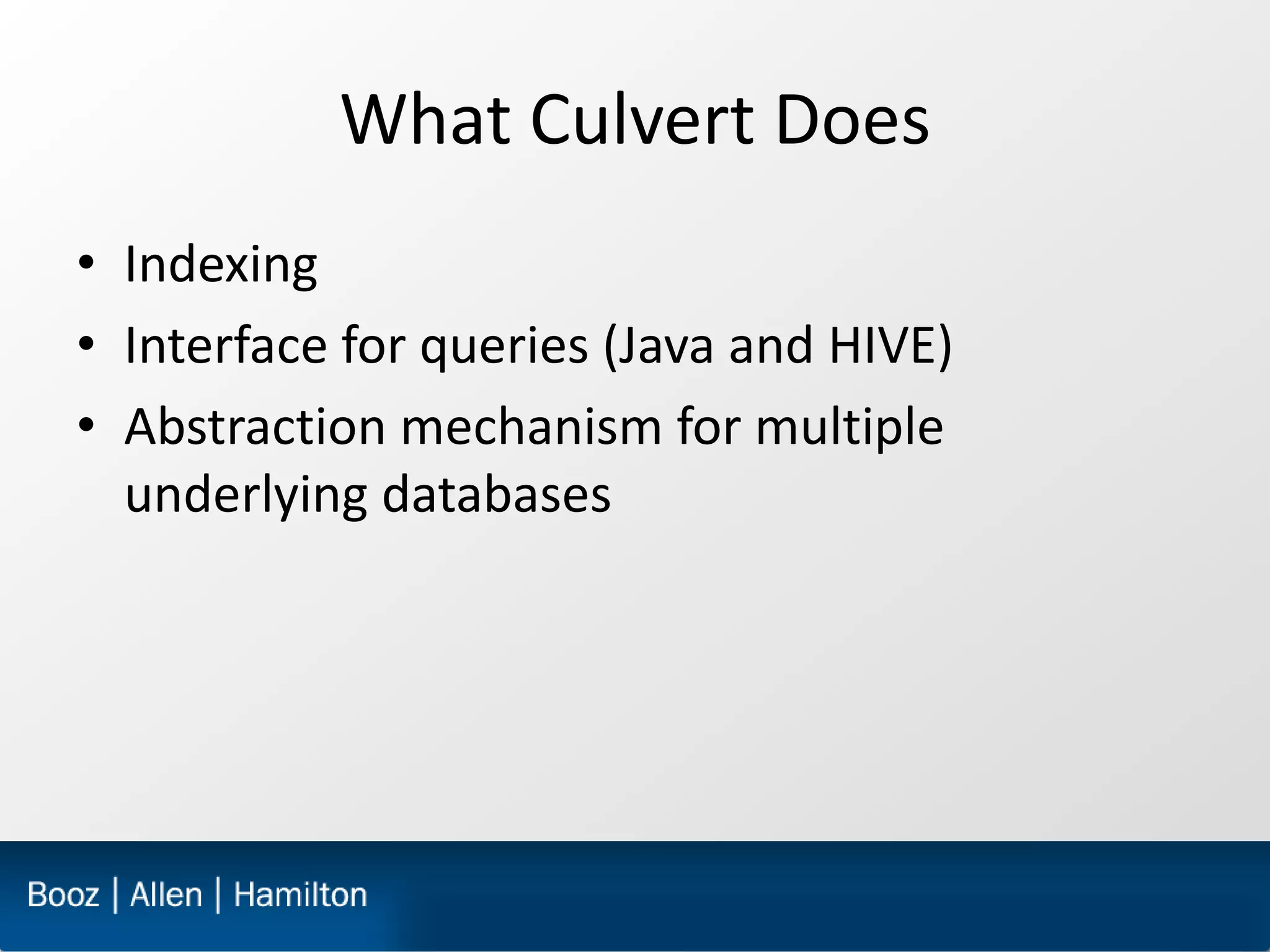 What Culvert Does

• Indexing
• Interface for queries (Java and HIVE)
• Abstraction mechanism for multiple underlying databases

Booz | Allen | Hamilton